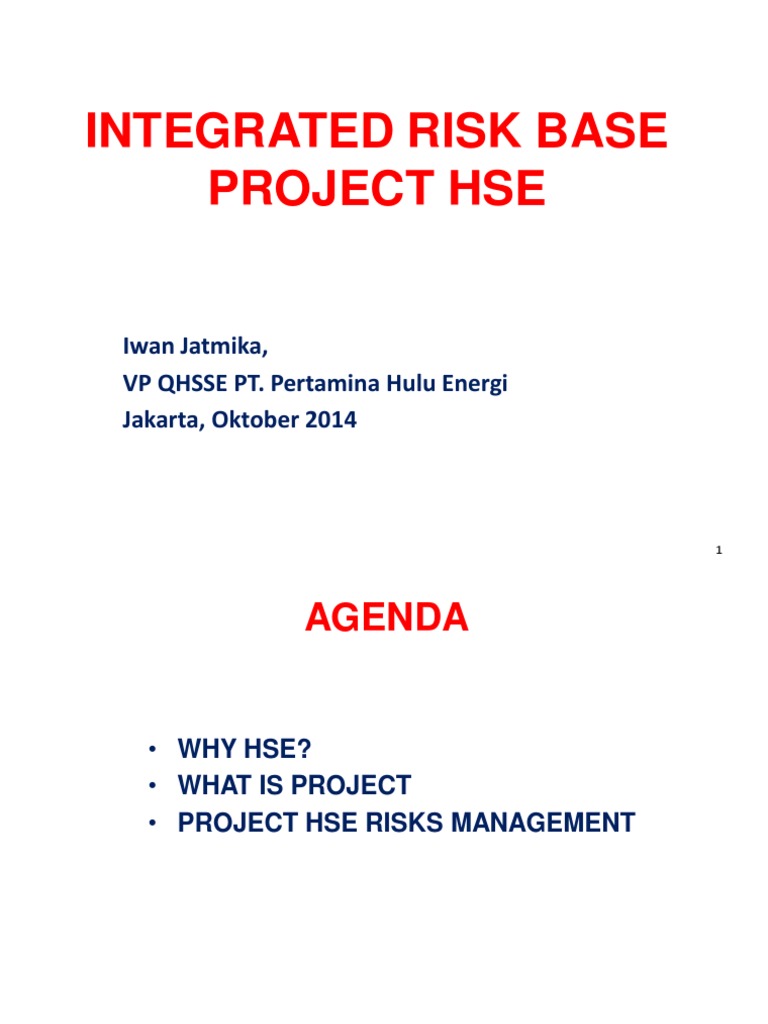 INTEGRATED RISK BASE PROJECT HSE

Iwan Jatmika,
VP QHSSE PT. Pertamina Hulu Energi
Jakarta, Oktober 2014

1

AGENDA

• WHY HSE?
• WHAT IS PROJECT
• PROJECT HSE RISKS MANAGEMENT